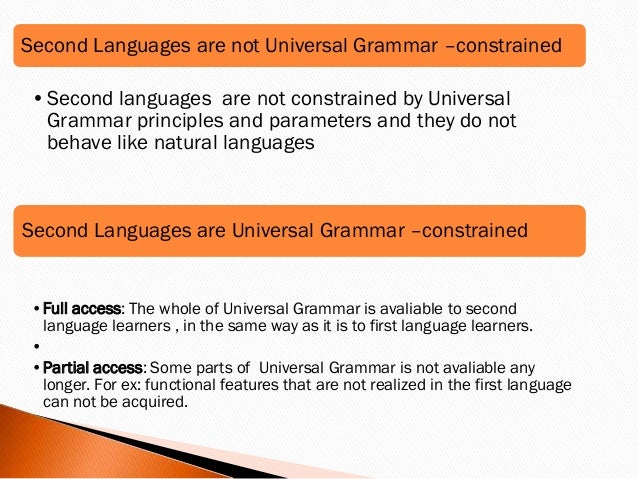 Second Languages are not Universal Grammar –constrained

• Second languages are not constrained by Universal Grammar principles and parameters and they do not behave like natural languages

Second Languages are Universal Grammar –constrained

• Full access: The whole of Universal Grammar is avaliable to second language learners , in the same way as it is to first language learners.

•

• Partial access: Some parts of Universal Grammar is not avaliable any longer. For ex: functional features that are not realized in the first language can not be acquired.